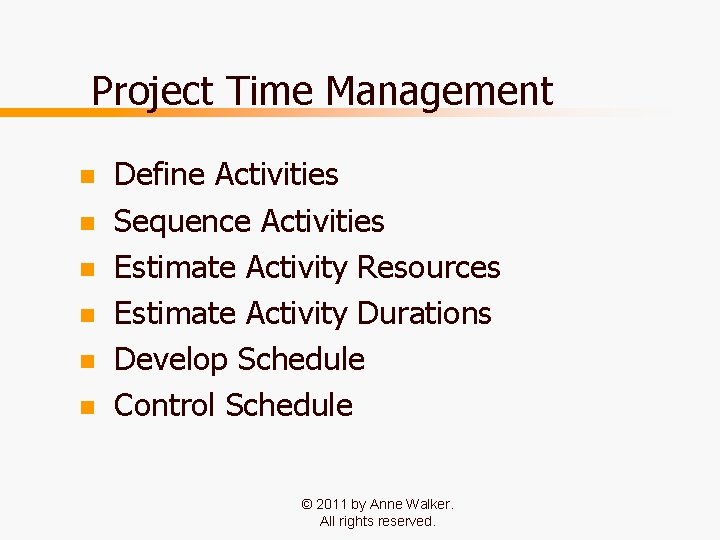 Project Time Management

- Define Activities
- Sequence Activities
- Estimate Activity Resources
- Estimate Activity Durations
- Develop Schedule
- Control Schedule

© 2011 by Anne Walker.
All rights reserved.